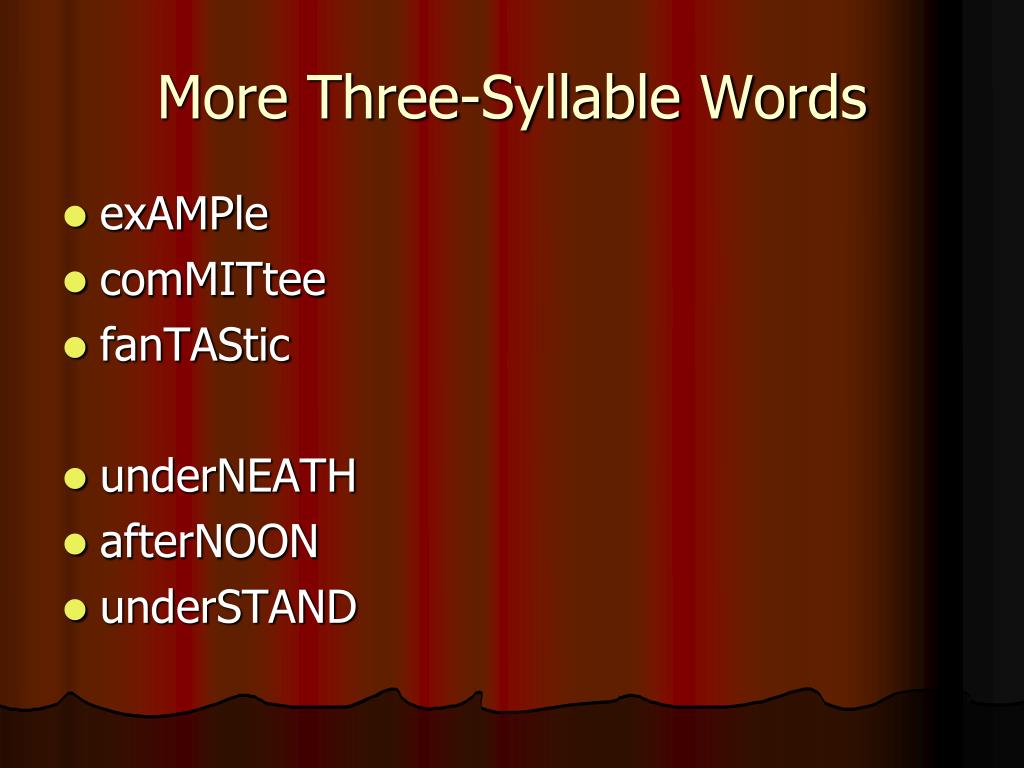 More Three-Syllable Words

- exAMPle
- comMITtee
- fanTAStic

- underNEATH
- afterNOON
- underSTAND